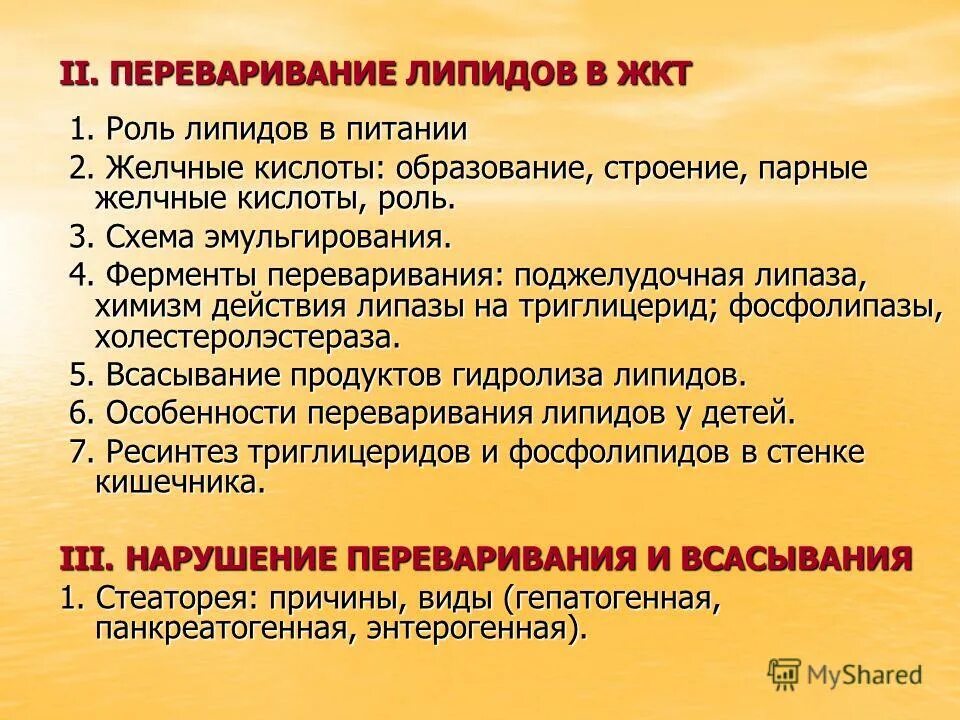 II. ПЕРЕВАРИВАНИЕ ЛИПИДОВ В ЖКТ

1. Роль липидов в питании

2. Желчные кислоты: образование, строение, парные желчные кислоты, роль.

3. Схема эмульгирования.

4. Ферменты переваривания: поджелудочная липаза, химизм действия липазы на триглицерид; фосфолипазы, холестеролэстераза.

5. Всасывание продуктов гидролиза липидов.

6. Особенности переваривания липидов у детей.

7. Ресинтез триглицеридов и фосфолипидов в стенке кишечника.

III. НАРУШЕНИЕ ПЕРЕВАРИВАНИЯ И ВСАСЫВАНИЯ

1. Стеаторея: причины, виды (гепатогенная, панкреатогенная, энтерогенная).

MyShared